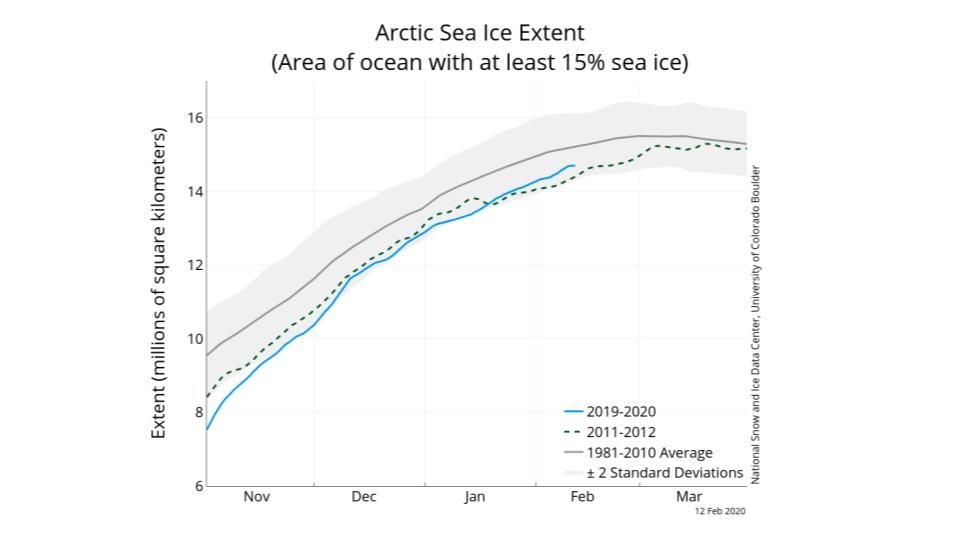 Arctic Sea Ice Extent
(Area of ocean with at least 15% sea ice)

Extent (millions of square kilometers)

16
14
12
10
8
6

Nov
Dec
Jan
Feb
Mar

2019-2020
2011-2012
1981-2010 Average
± 2 Standard Deviations

National Snow and Ice Data Center, University of Colorado Boulder

12 Feb 2020